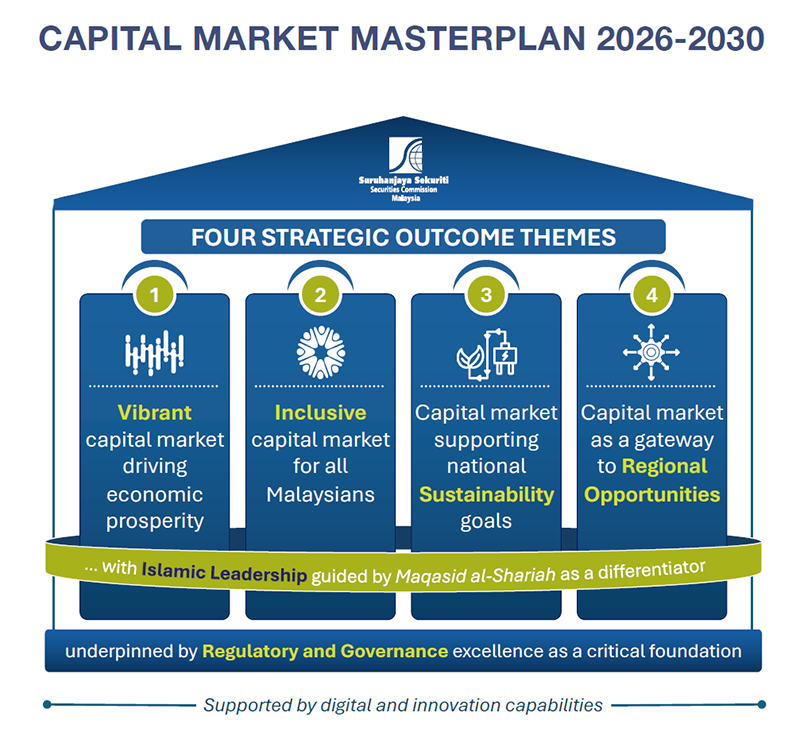 CAPITAL MARKET MASTERPLAN 2026-2030

Suruhanjaya Sekuriti
Securities Commission
Malaysia

FOUR STRATEGIC OUTCOME THEMES

1

Vibrant capital market driving economic prosperity

2

Inclusive capital market for all Malaysians

3

Capital market supporting national Sustainability goals

4

Capital market as a gateway to Regional Opportunities

... with Islamic Leadership guided by Maqasid al-Shariah as a differentiator

underpinned by Regulatory and Governance excellence as a critical foundation

Supported by digital and innovation capabilities